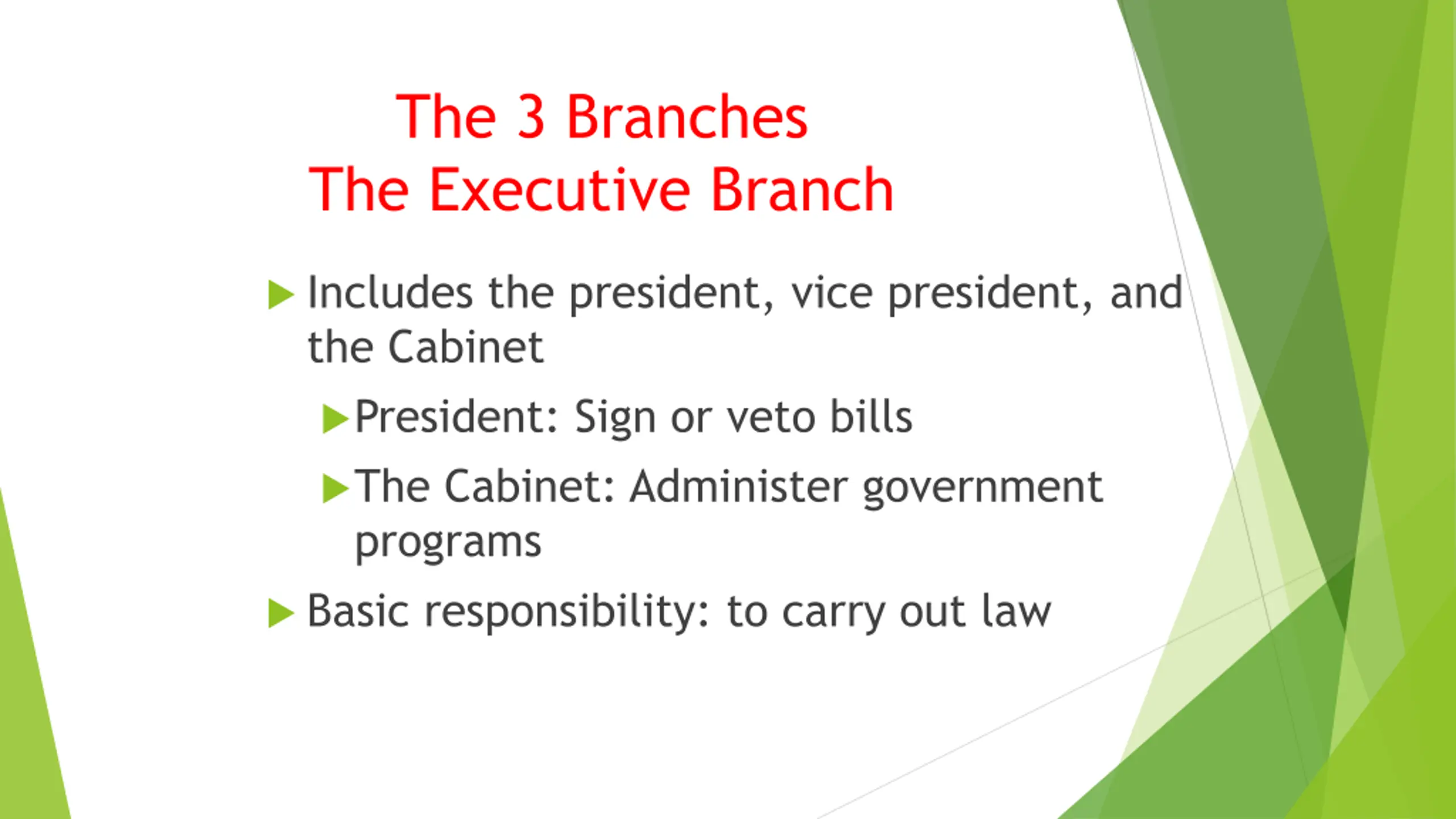 The 3 Branches
The Executive Branch

Includes the president, vice president, and the Cabinet

President: Sign or veto bills

The Cabinet: Administer government programs

Basic responsibility: to carry out law